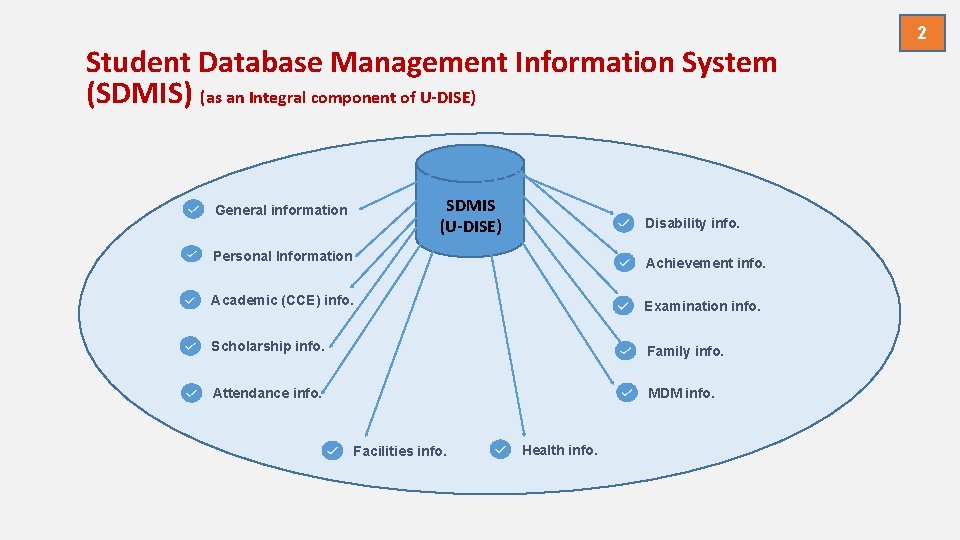 2

Student Database Management Information System (SDMIS) (as an Integral component of U-DISE)

SDMIS (U-DISE)

General information

Personal Information

Academic (CCE) info.

Scholarship info.

Attendance info.

Facilities info.

Health info.

Disability info.

Achievement info.

Examination info.

Family info.

MDM info.